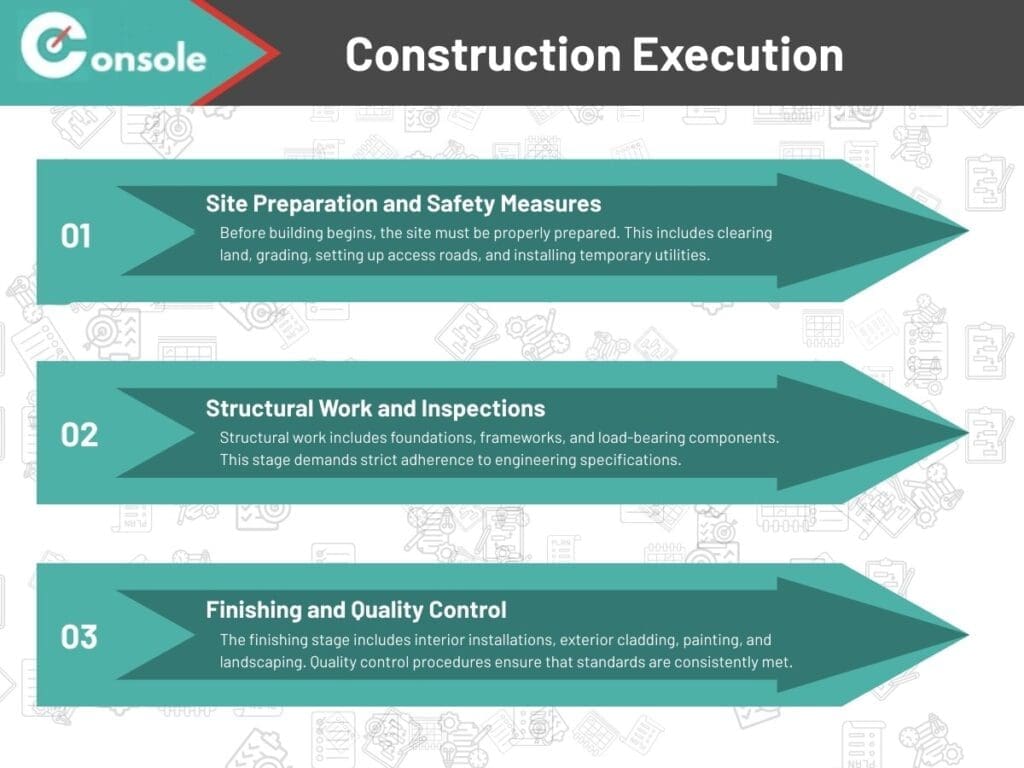 Console

Construction Execution

01

Site Preparation and Safety Measures

Before building begins, the site must be properly prepared. This includes clearing land, grading, setting up access roads, and installing temporary utilities.

02

Structural Work and Inspections

Structural work includes foundations, frameworks, and load-bearing components. This stage demands strict adherence to engineering specifications.

03

Finishing and Quality Control

The finishing stage includes interior installations, exterior cladding, painting, and landscaping. Quality control procedures ensure that standards are consistently met.